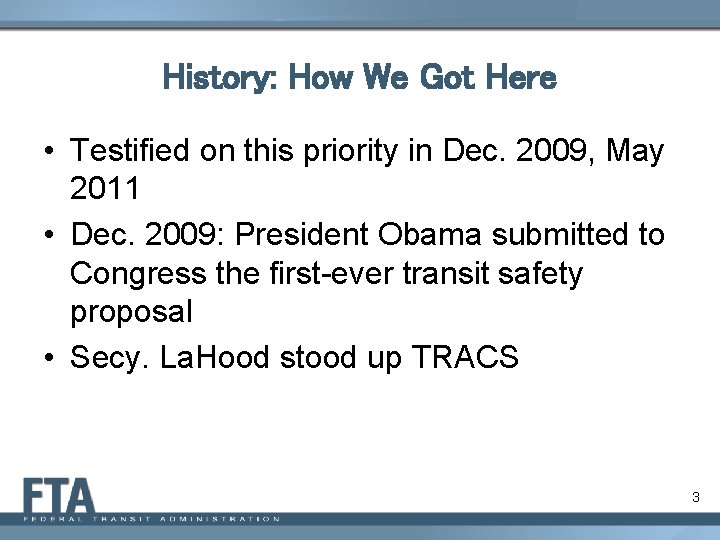 History: How We Got Here

• Testified on this priority in Dec. 2009, May 2011

• Dec. 2009: President Obama submitted to Congress the first-ever transit safety proposal

• Secy. LaHood stood up TRACS

FTA
FEDERAL TRANSIT ADMINISTRATION

3